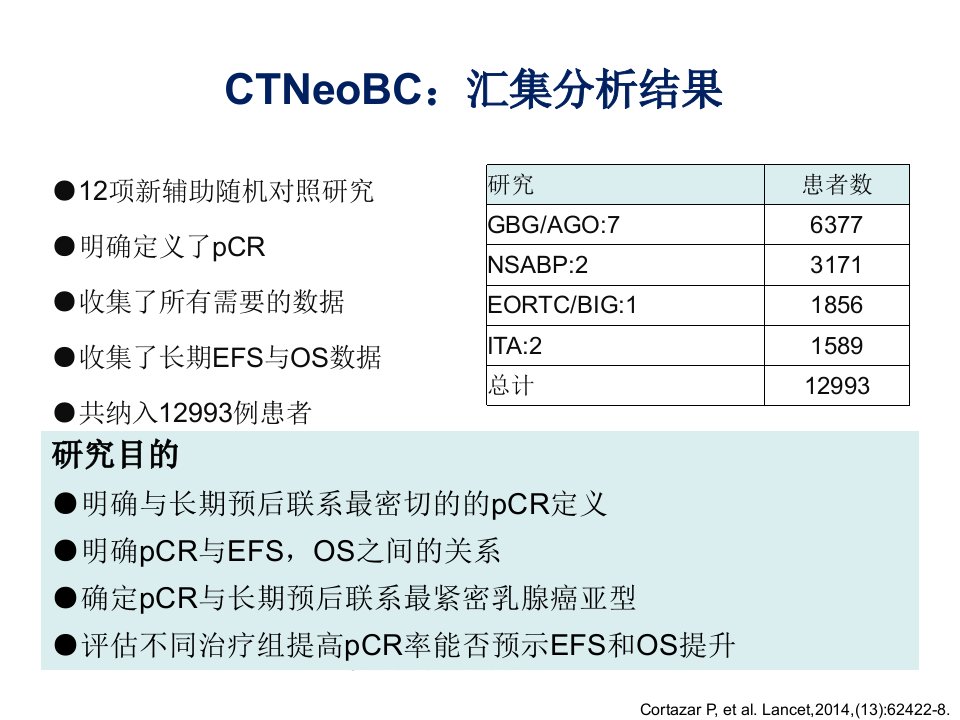 CTNeoBC：汇集分析结果

●12项新辅助随机对照研究

●明确定义了pCR

●收集了所有需要的数据

●收集了长期EFS与OS数据

●共纳入12993例患者

| 研究 | 患者数 |
|---|---|
| GBG/AGO:7 | 6377 |
| NSABP:2 | 3171 |
| EORTC/BIG:1 | 1856 |
| ITA:2 | 1589 |
| 总计 | 12993 |

研究目的

●明确与长期预后联系最密切的的pCR定义

●明确pCR与EFS，OS之间的关系

●确定pCR与长期预后联系最紧密乳腺癌亚型

●评估不同治疗组提高pCR率能否预示EFS和OS提升

Cortazar P, et al. Lancet,2014,(13):62422-8.